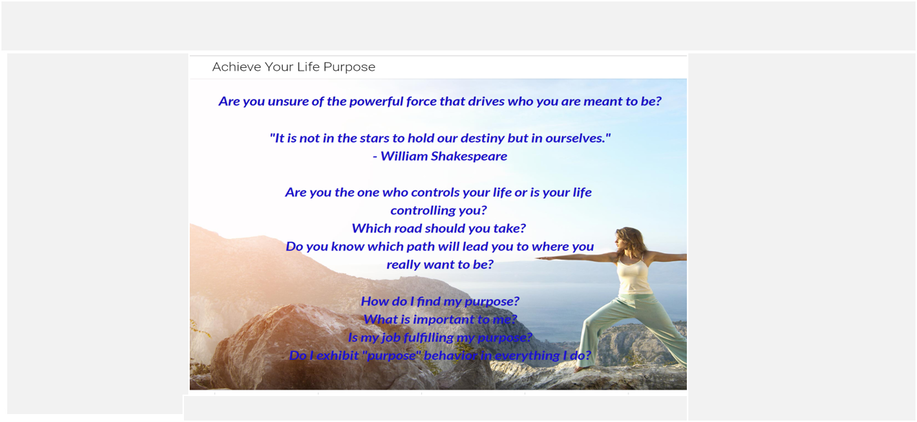 Achieve Your Life Purpose

Are you unsure of the powerful force that drives who you are meant to be?

"It is not in the stars to hold our destiny but in ourselves."
- William Shakespeare

Are you the one who controls your life or is your life controlling you?
Which road should you take?
Do you know which path will lead you to where you really want to be?

How do I find my purpose?
What is important to me?
Is my job fulfilling my purpose?
Do I exhibit "purpose" behavior in everything I do?